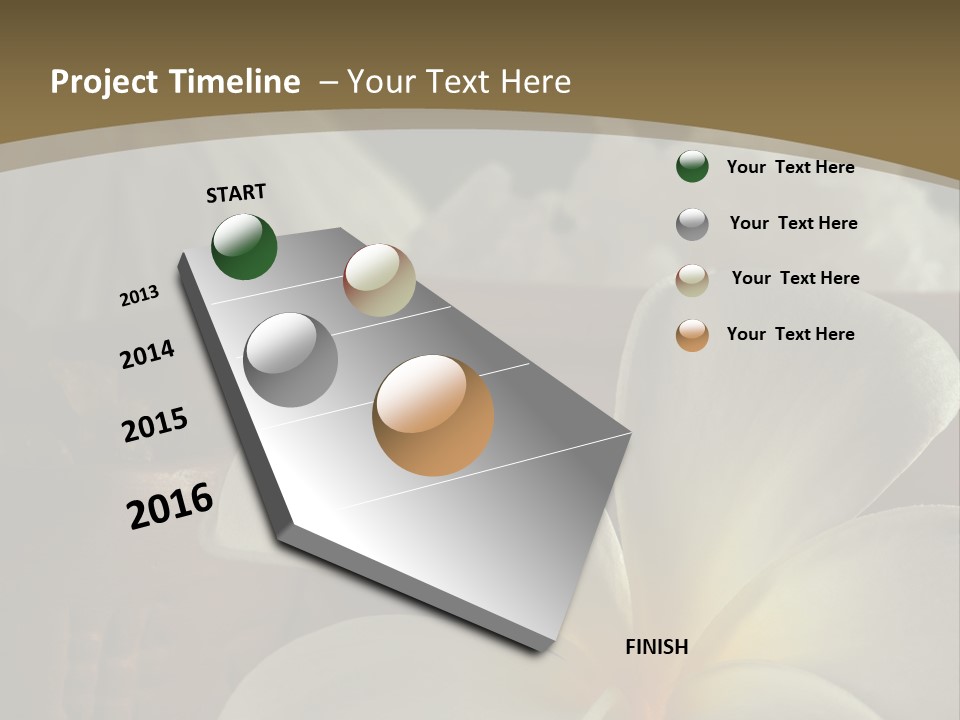 Project Timeline – Your Text Here

START

2013

2014

2015

2016

FINISH

Your Text Here

Your Text Here

Your Text Here

Your Text Here